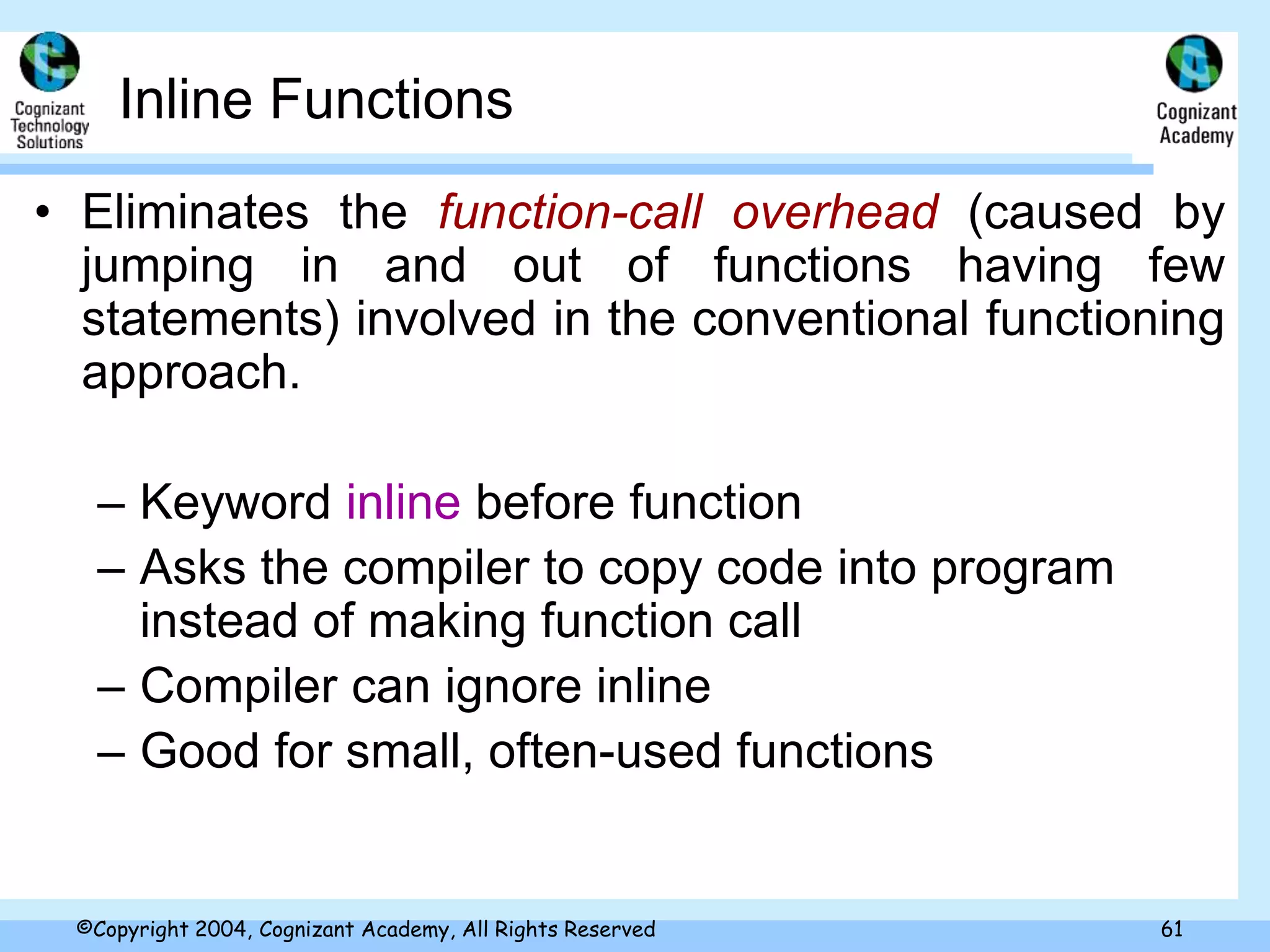 Cognizant Technology Solutions

Inline Functions

Cognizant Academy

• Eliminates the function-call overhead (caused by jumping in and out of functions having few statements) involved in the conventional functioning approach.

– Keyword inline before function
– Asks the compiler to copy code into program instead of making function call
– Compiler can ignore inline
– Good for small, often-used functions

©Copyright 2004, Cognizant Academy, All Rights Reserved

61